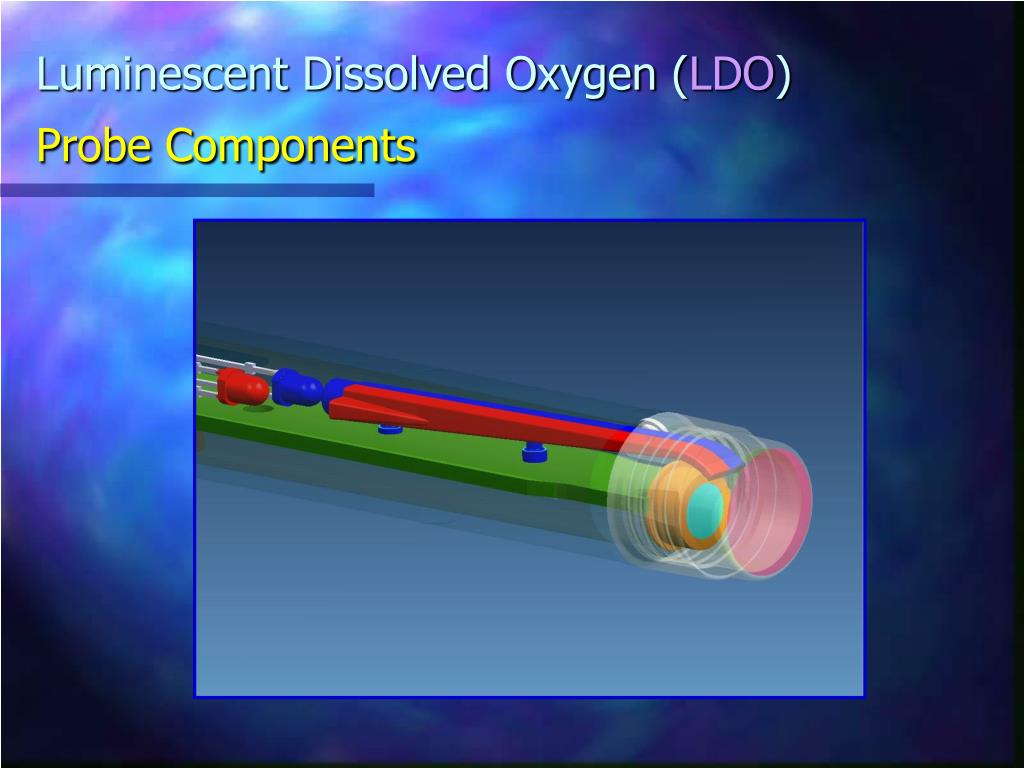 Luminescent Dissolved Oxygen (LDO)

Probe Components